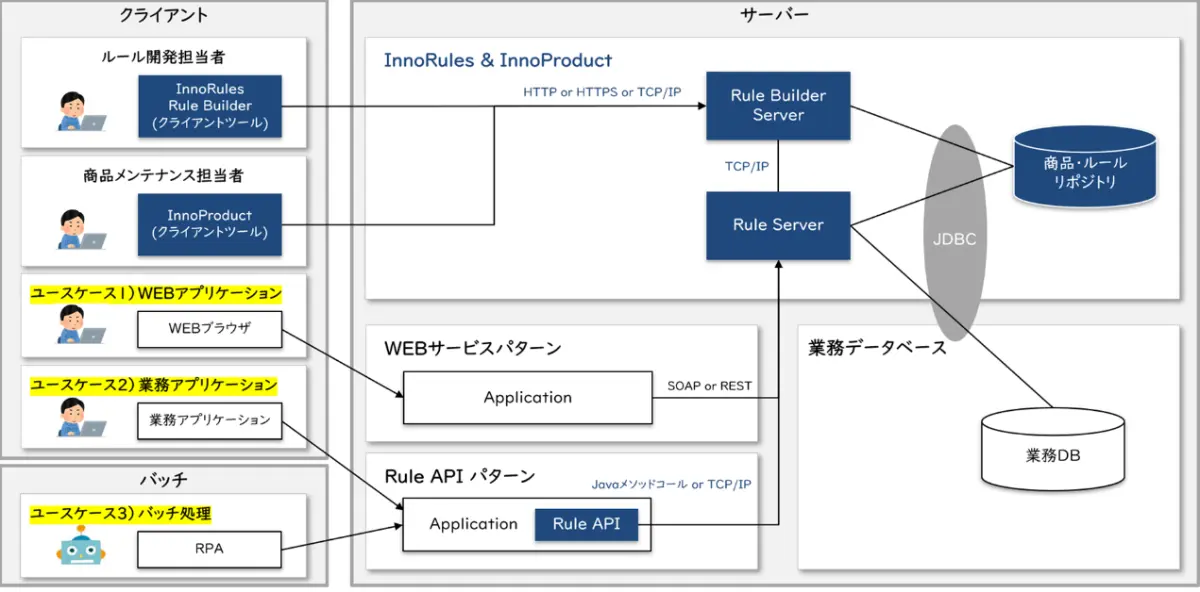 クライアント

ルール開発担当者

InnoRules
Rule Builder
(クライアントツール)

商品メンテナンス担当者

InnoProduct
(クライアントツール)

ユースケース1) WEBアプリケーション

WEBブラウザ

ユースケース2) 業務アプリケーション

業務アプリケーション

バッチ

ユースケース3) バッチ処理

RPA

サーバー

InnoRules & InnoProduct

HTTP or HTTPS or TCP/IP

Rule Builder
Server

TCP/IP

Rule Server

JDBC

商品・ルール
リポジトリ

WEBサービスパターン

Application

SOAP or REST

Rule API パターン

Javaメソッドコール or TCP/IP

Application

Rule API

業務データベース

業務DB